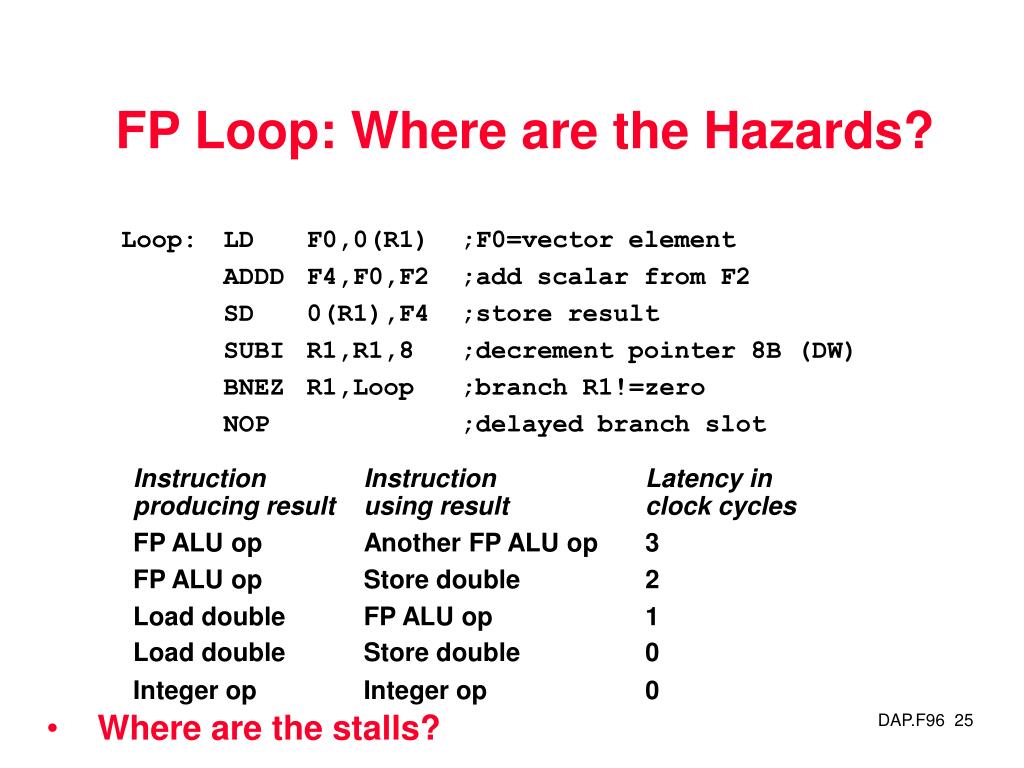 FP Loop: Where are the Hazards?

Loop: LD F0,0(R1) ;F0=vector element
ADDD F4,F0,F2 ;add scalar from F2
SD 0(R1),F4 ;store result
SUBI R1,R1,8 ;decrement pointer 8B (DW)
BNEZ R1,Loop ;branch R1!=zero
NOP ;delayed branch slot

| Instruction producing result | Instruction using result | Latency in clock cycles |
|---|---|---|
| FP ALU op | Another FP ALU op | 3 |
| FP ALU op | Store double | 2 |
| Load double | FP ALU op | 1 |
| Load double | Store double | 0 |
| Integer op | Integer op | 0 |

• Where are the stalls?

DAP.F96 25